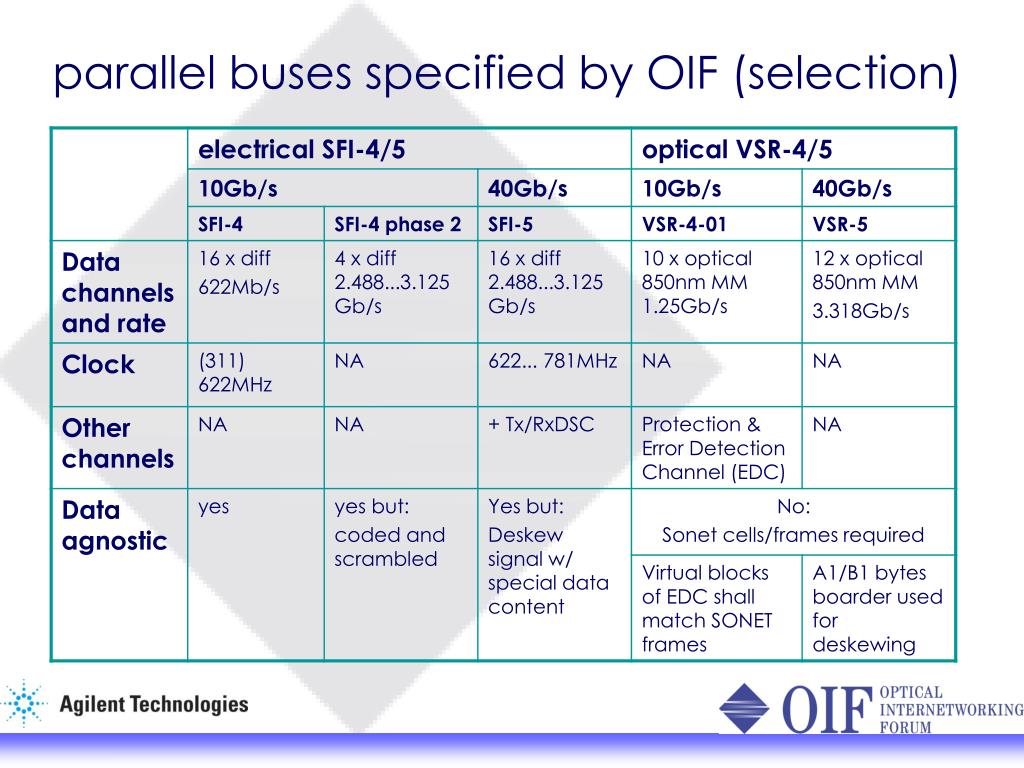 parallel buses specified by OIF (selection)

| | electrical SFI-4/5 | | | optical VSR-4/5 | |
|---|---|---|---|---|---|
| | 10Gb/s | | 40Gb/s | 10Gb/s | 40Gb/s |
| | SFI-4 | SFI-4 phase 2 | SFI-5 | VSR-4-01 | VSR-5 |
| Data channels and rate | 16 x diff 622Mb/s | 4 x diff 2.488...3.125 Gb/s | 16 x diff 2.488...3.125 Gb/s | 10 x optical 850nm MM 1.25Gb/s | 12 x optical 850nm MM 3.318Gb/s |
| Clock | (311) 622MHz | NA | 622... 781MHz | NA | NA |
| Other channels | NA | NA | + Tx/RxDSC | Protection & Error Detection Channel (EDC) | NA |
| Data agnostic | yes | yes but: coded and scrambled | Yes but: Deskew signal w/ special data content | No: Sonet cells/frames required | |
| | | | | Virtual blocks of EDC shall match SONET frames | A1/B1 bytes boarder used for deskewing |

Agilent Technologies

OIF OPTICAL INTERNETWORKING FORUM